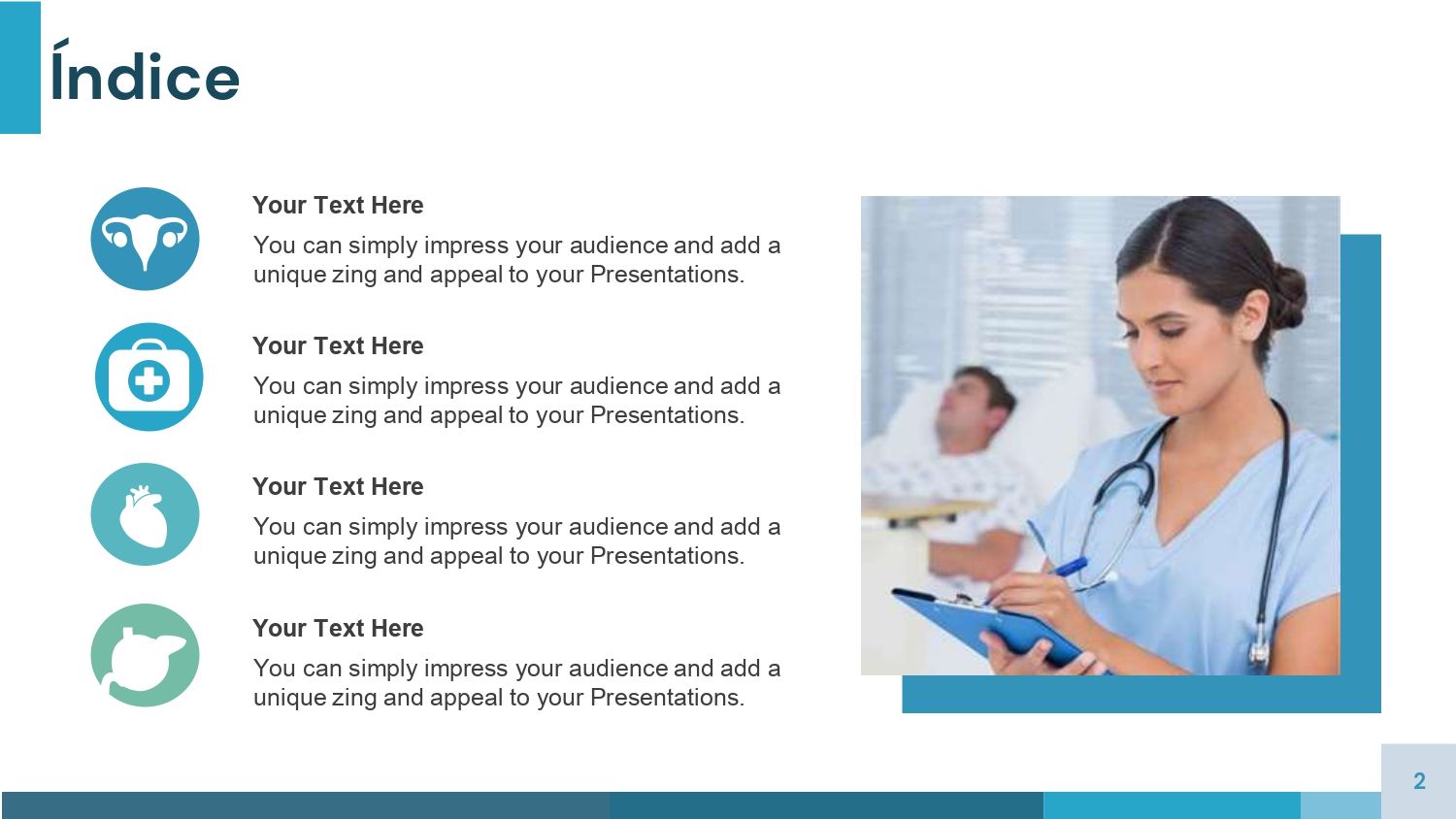 Índice

Your Text Here

You can simply impress your audience and add a unique zing and appeal to your Presentations.

Your Text Here

You can simply impress your audience and add a unique zing and appeal to your Presentations.

Your Text Here

You can simply impress your audience and add a unique zing and appeal to your Presentations.

Your Text Here

You can simply impress your audience and add a unique zing and appeal to your Presentations.

2